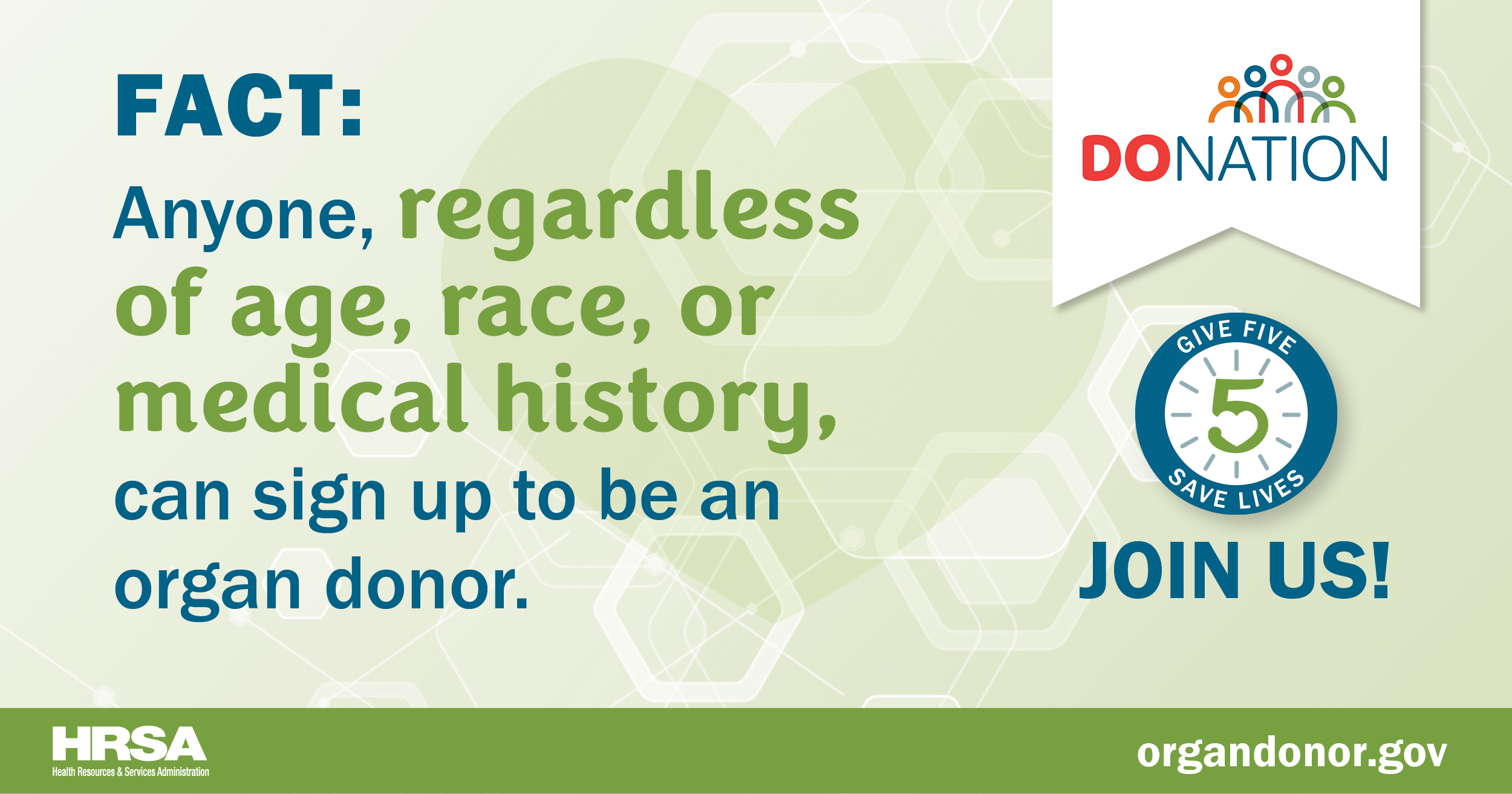 FACT:

Anyone, regardless of age, race, or medical history, can sign up to be an organ donor.

DONATION

GIVE FIVE
5
SAVE LIVES

JOIN US!

HRSA
Health Resources & Services Administration

organdonor.gov